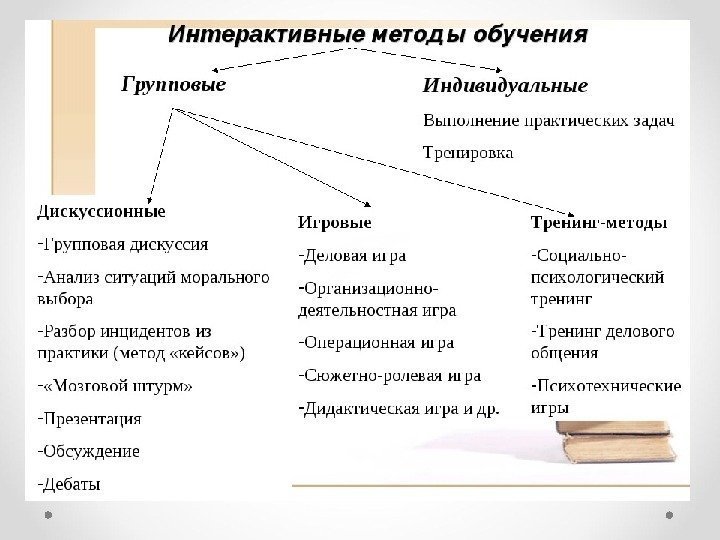 Интерактивные методы обучения

Групповые

Индивидуальные

Выполнение практических задач

Тренировка

Дискуссионные

-Групповая дискуссия

-Анализ ситуаций морального выбора

-Разбор инцидентов из практики (метод «кейсов»)

-«Мозговой штурм»

-Презентация

-Обсуждение

-Дебаты

Игровые

-Деловая игра

-Организационно-деятельностная игра

-Операционная игра

-Сюжетно-ролевая игра

-Дидактическая игра и др.

Тренинг-методы

-Социально-психологический тренинг

-Тренинг делового общения

-Психотехнические игры